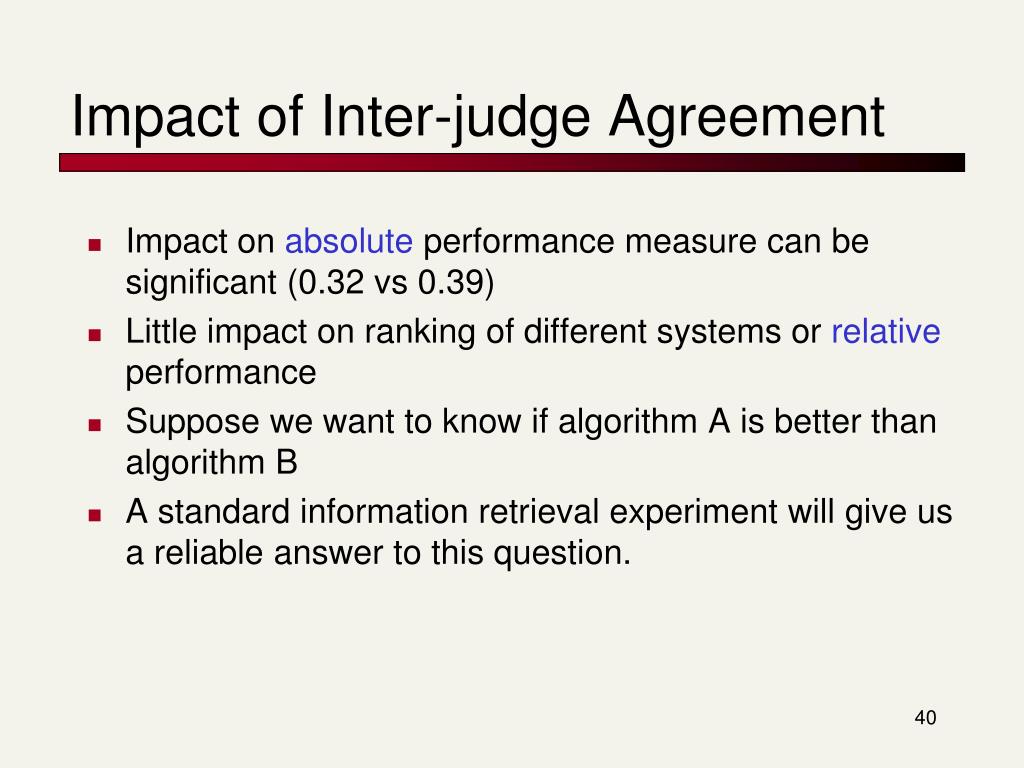 Impact of Inter-judge Agreement

- Impact on absolute performance measure can be significant (0.32 vs 0.39)
- Little impact on ranking of different systems or relative performance
- Suppose we want to know if algorithm A is better than algorithm B
- A standard information retrieval experiment will give us a reliable answer to this question.

40